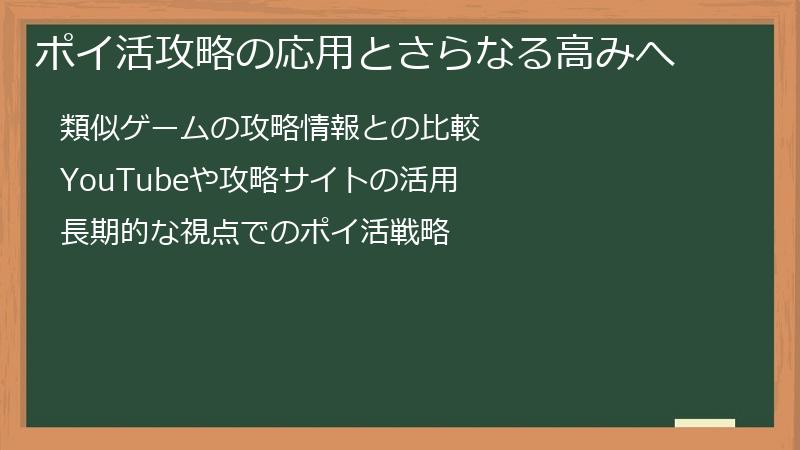 ポイ活攻略の応用とさらなる高みへ

類似ゲームの攻略情報との比較

YouTubeや攻略サイトの活用

長期的な視点でのポイ活戦略